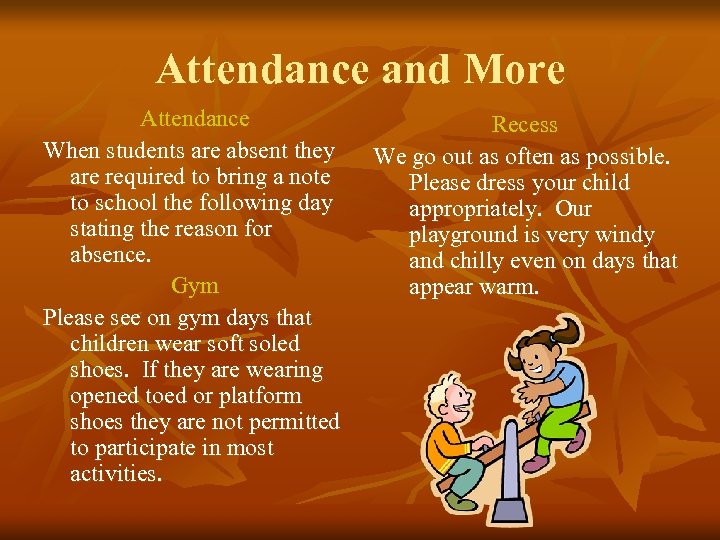 Attendance and More

Attendance

When students are absent they are required to bring a note to school the following day stating the reason for absence.

Gym

Please see on gym days that children wear soft soled shoes. If they are wearing opened toed or platform shoes they are not permitted to participate in most activities.

Recess

We go out as often as possible. Please dress your child appropriately. Our playground is very windy and chilly even on days that appear warm.